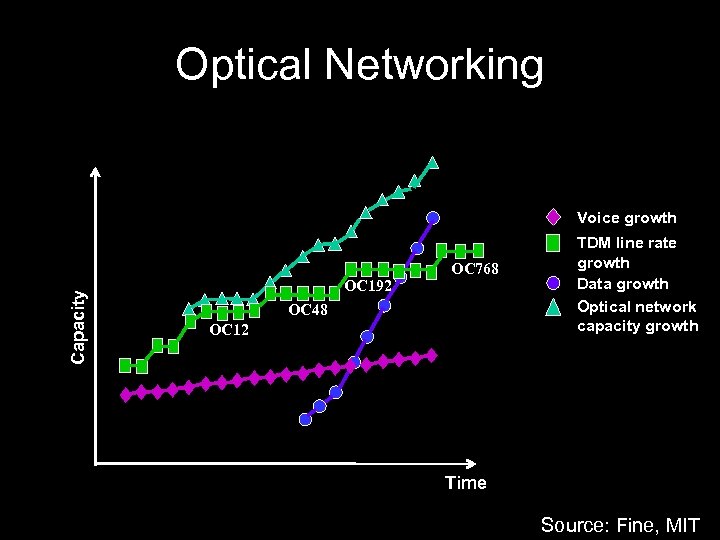 Optical Networking

Capacity

OC12
OC48
OC192
OC768

Time

Voice growth
TDM line rate growth
Data growth
Optical network capacity growth

Source: Fine, MIT